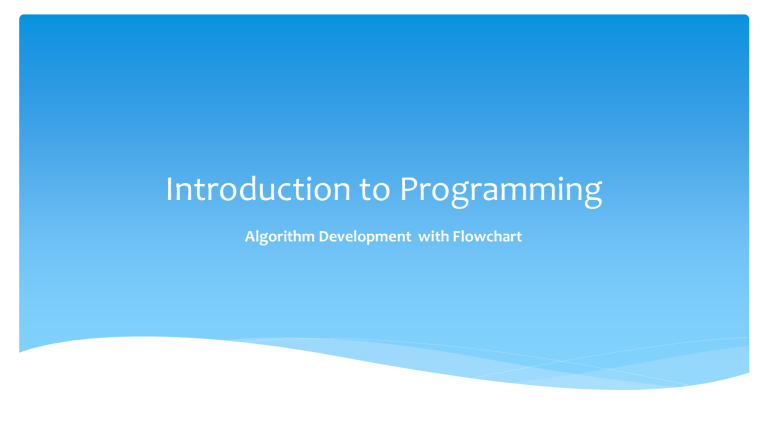 Introduction to Programming

Algorithm Development with Flowchart